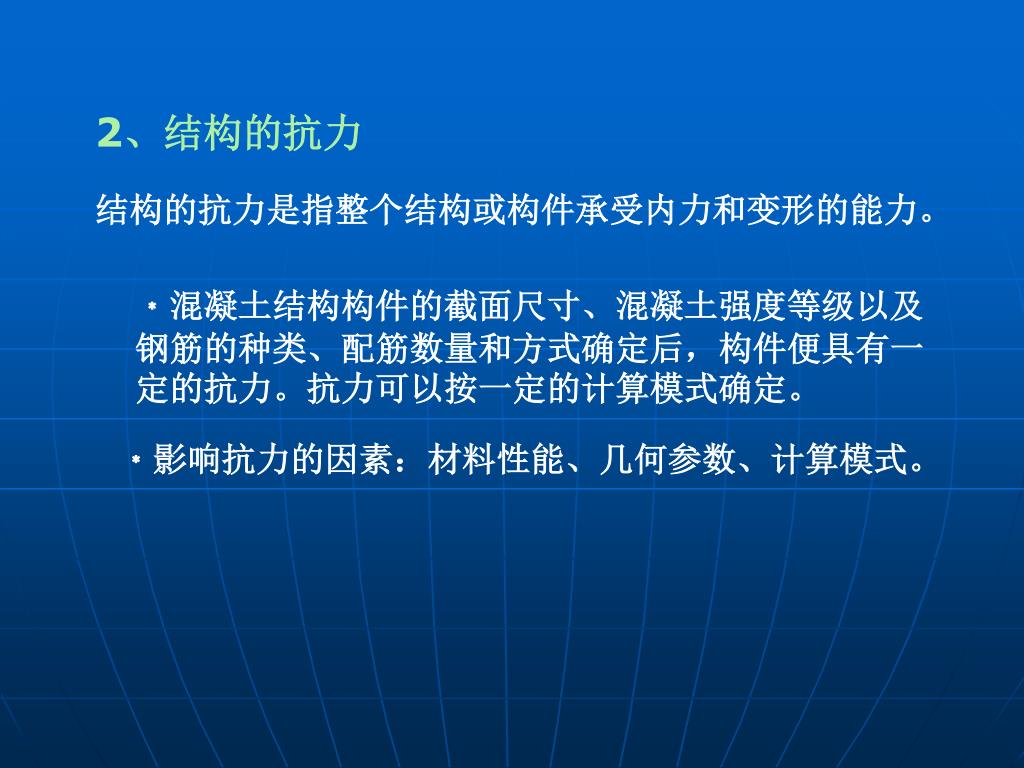 2、结构的抗力

结构的抗力是指整个结构或构件承受内力和变形的能力。

* 混凝土结构构件的截面尺寸、混凝土强度等级以及钢筋的种类、配筋数量和方式确定后，构件便具有一定的抗力。抗力可以按一定的计算模式确定。

* 影响抗力的因素：材料性能、几何参数、计算模式。